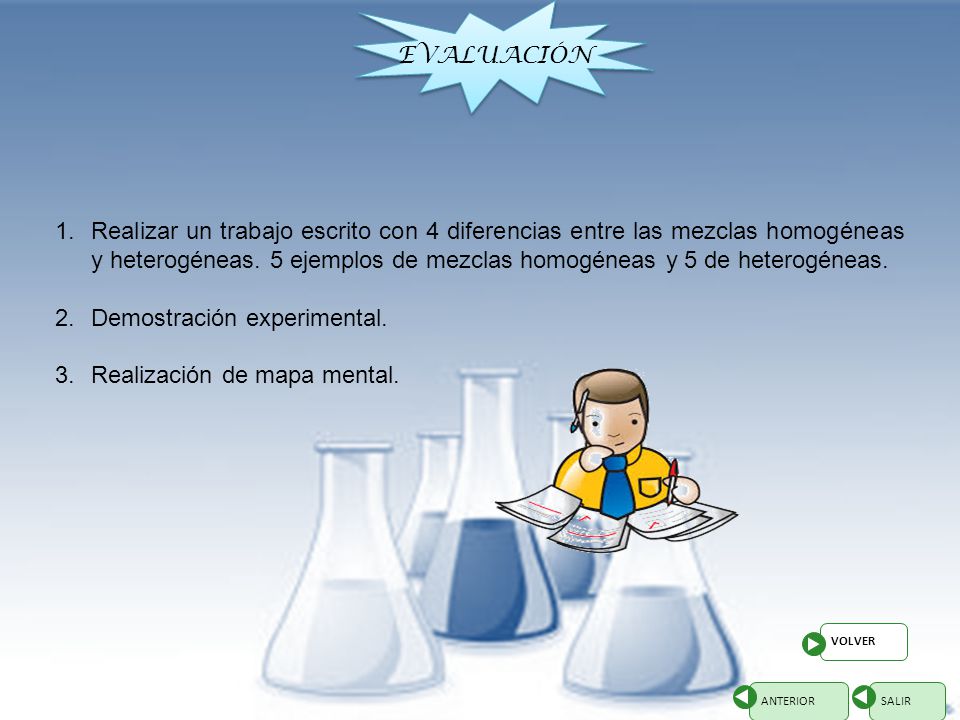 EVALUACIÓN

1. Realizar un trabajo escrito con 4 diferencias entre las mezclas homogéneas y heterogéneas. 5 ejemplos de mezclas homogéneas y 5 de heterogéneas.

2. Demostración experimental.

3. Realización de mapa mental.

VOLVER

ANTERIOR

SALIR